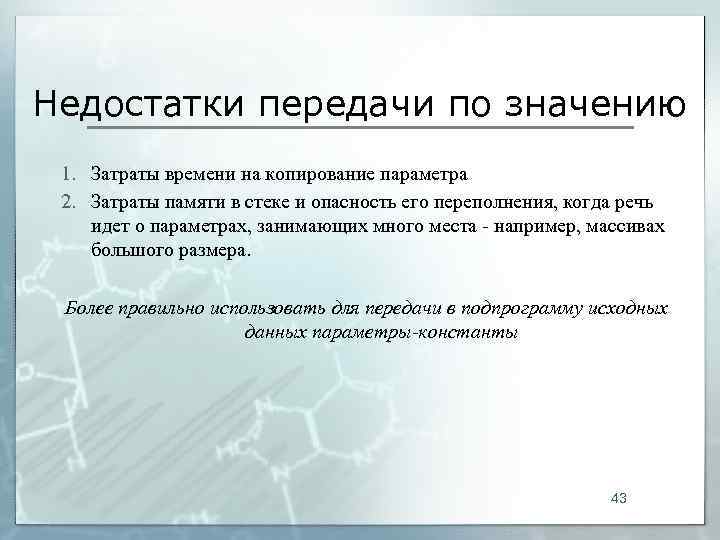 Недостатки передачи по значению

1. Затраты времени на копирование параметра
2. Затраты памяти в стеке и опасность его переполнения, когда речь идет о параметрах, занимающих много места - например, массивах большого размера.

Более правильно использовать для передачи в подпрограмму исходных данных параметры-константы

43